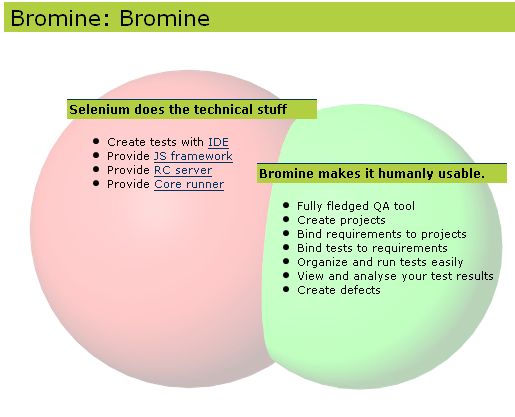 Bromine: Bromine

Selenium does the technical stuff

- Create tests with IDE
- Provide JS framework
- Provide RC server
- Provide Core runner

Bromine makes it humanly usable.

- Fully fledged QA tool
- Create projects
- Bind requirements to projects
- Bind tests to requirements
- Organize and run tests easily
- View and analyse your test results
- Create defects